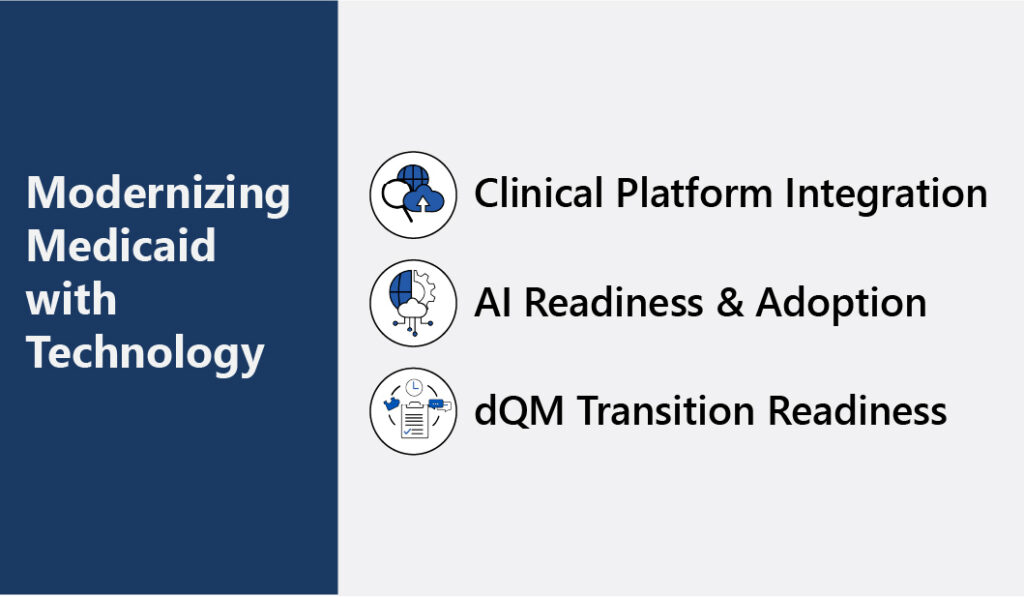 Modernizing Medicaid with Technology

Clinical Platform Integration

AI Readiness & Adoption

dQM Transition Readiness